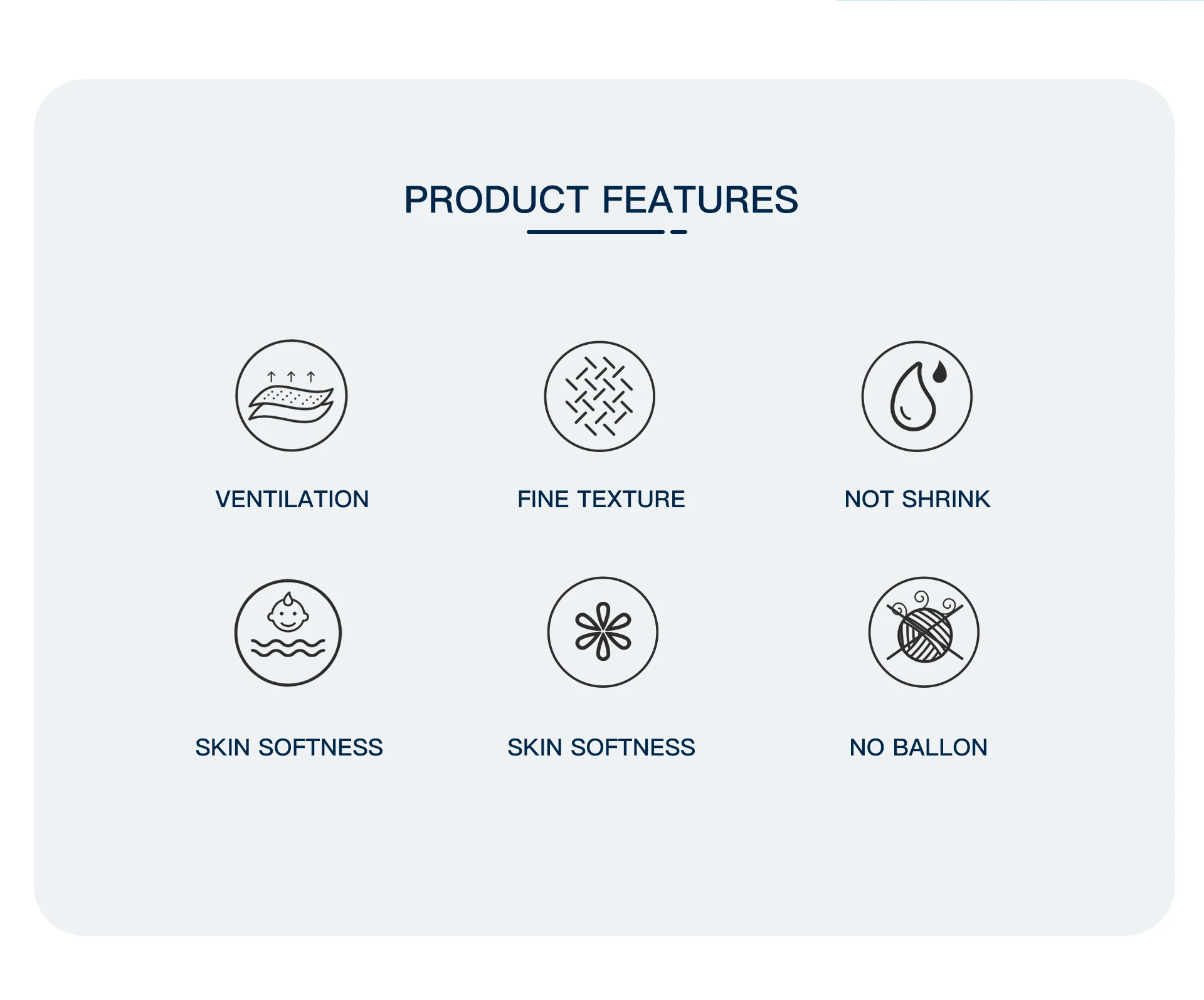 PRODUCT FEATURES

VENTILATION

FINE TEXTURE

NOT SHRINK

SKIN SOFTNESS

SKIN SOFTNESS

NO BALLON